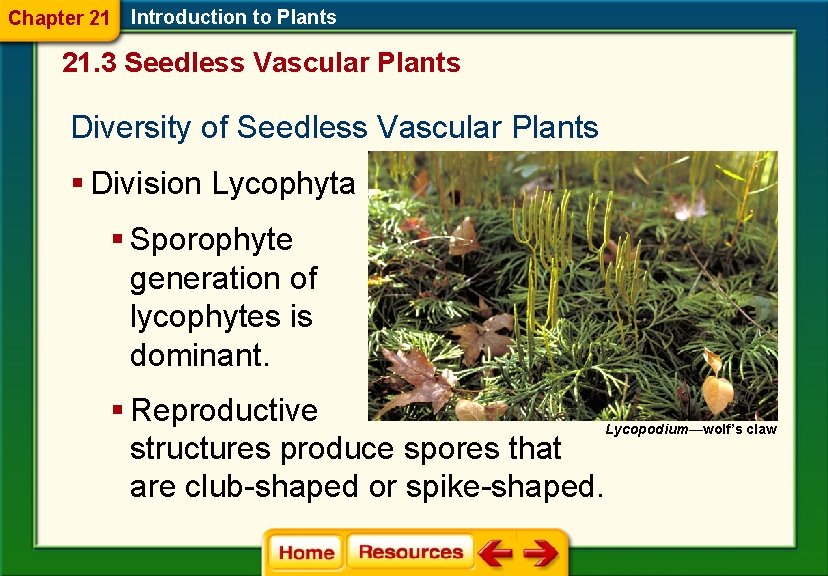 Chapter 21 Introduction to Plants

21.3 Seedless Vascular Plants

Diversity of Seedless Vascular Plants

▪ Division Lycophyta

▪ Sporophyte generation of lycophytes is dominant.

▪ Reproductive structures produce spores that are club-shaped or spike-shaped.

Lycopodium—wolf's claw

Home Resources